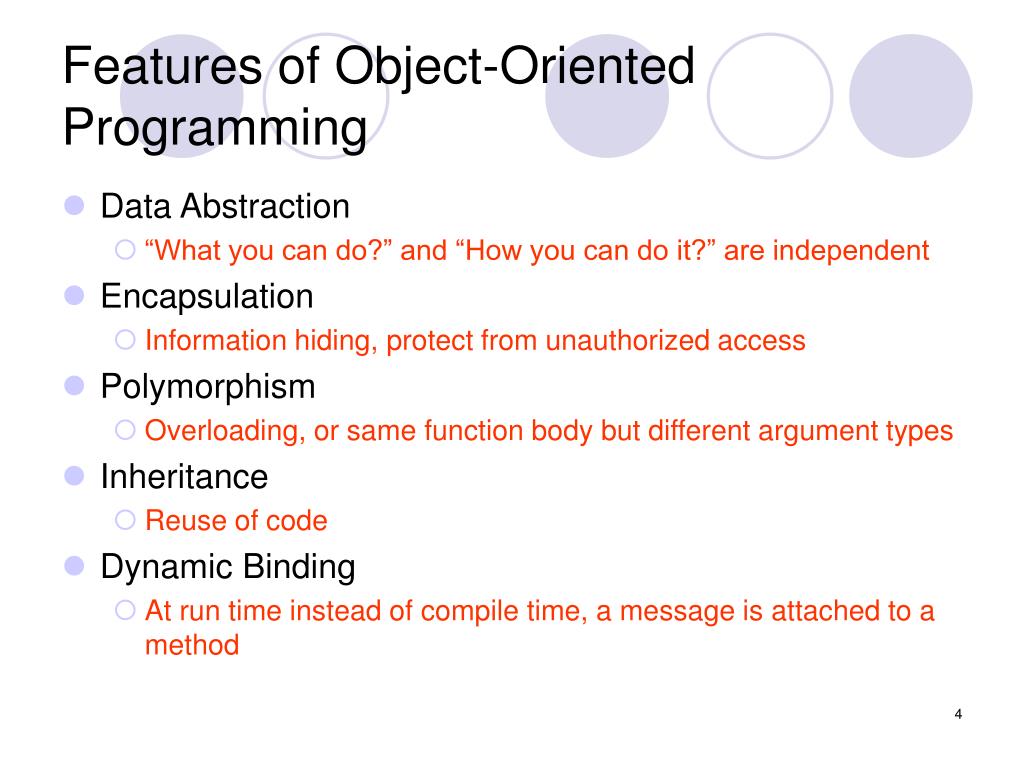 Features of Object-Oriented Programming

- Data Abstraction
  - “What you can do?” and “How you can do it?” are independent
- Encapsulation
  - Information hiding, protect from unauthorized access
- Polymorphism
  - Overloading, or same function body but different argument types
- Inheritance
  - Reuse of code
- Dynamic Binding
  - At run time instead of compile time, a message is attached to a method

4